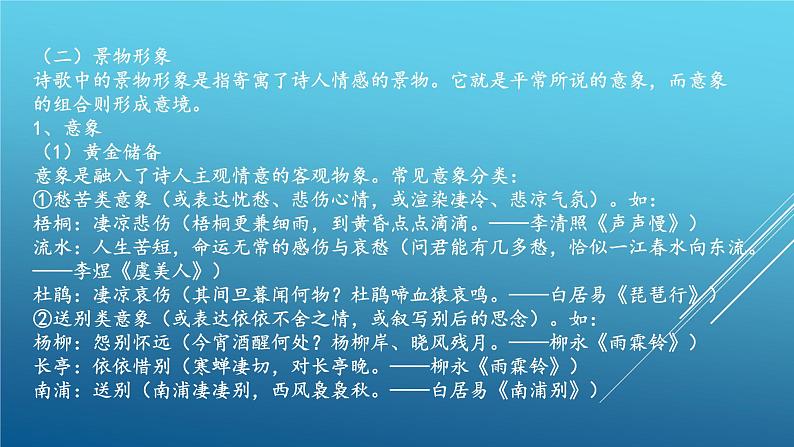 （二）景物形象
诗歌中的景物形象是指寄寓了诗人情感的景物。它就是平常所说的意象，而意象的组合则形成意境。
1、意象
（1）黄金储备
意象是融入了诗人主观情意的客观物象。常见意象分类：
①愁苦类意象（或表达忧愁、悲伤心情，或渲染凄冷、悲凉气氛）。如：
梧桐：凄凉悲伤（梧桐更兼细雨，到黄昏点点滴滴。——李清照《声声慢》）
流水：人生苦短，命运无常的感伤与哀愁（问君能有几多愁，恰似一江春水向东流。——李煜《虞美人》）
杜鹃：凄凉哀伤（其间旦暮闻何物？杜鹃啼血猿哀鸣。——白居易《琵琶行》）
②送别类意象（或表达依依不舍之情，或叙写别后的思念）。如：
杨柳：怨别怀远（今宵酒醒何处？杨柳岸、晓风残月。——柳永《雨霖铃》）
长亭：依依惜别（寒蝉凄切，对长亭晚。——柳永《雨霖铃》）
南浦：送别（南浦凄凄别，西风袅袅秋。——白居易《南浦别》）